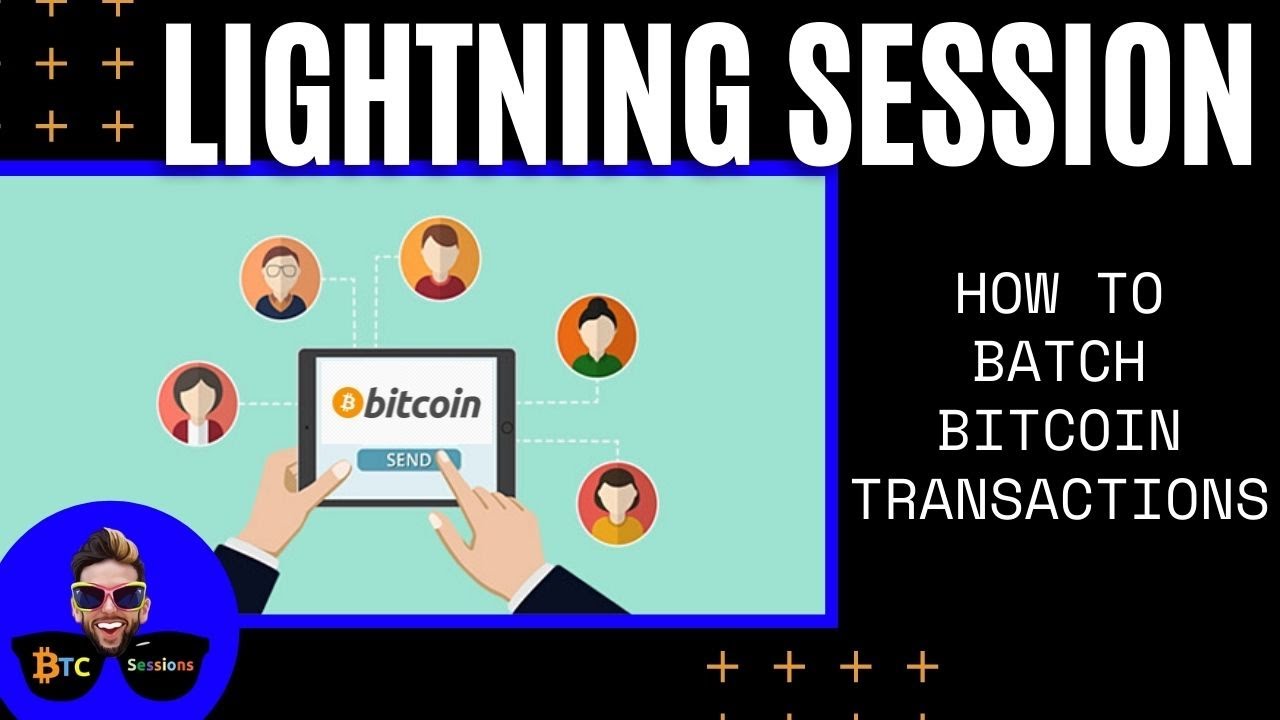 LIGHTNING SESSION

bitcoin

SEND

HOW TO BATCH BITCOIN TRANSACTIONS

BTC Sessions